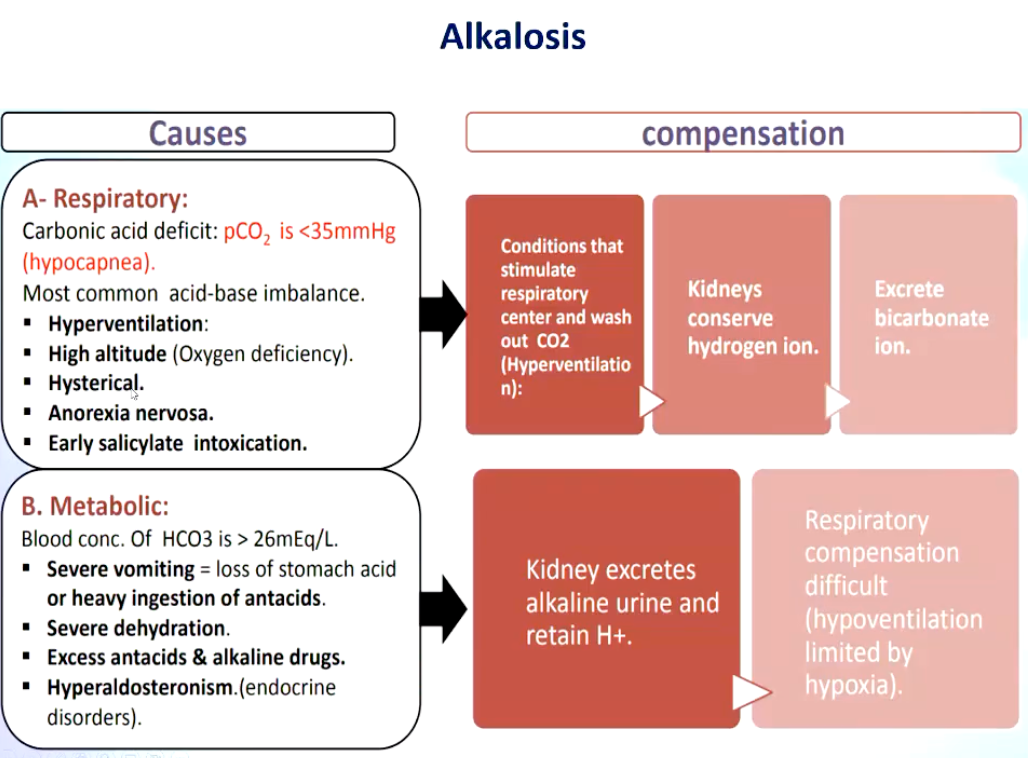 Alkalosis

Causes

A- Respiratory:
Carbonic acid deficit: $pCO_2$ is <35mmHg (hypocapnea).
Most common acid-base imbalance.
▪ Hyperventilation:
▪ High altitude (Oxygen deficiency).
▪ Hysterical.
▪ Anorexia nervosa.
▪ Early salicylate intoxication.

B. Metabolic:
Blood conc. Of HCO3 is > 26mEq/L.
▪ Severe vomiting = loss of stomach acid or heavy ingestion of antacids.
▪ Severe dehydration.
▪ Excess antacids & alkaline drugs.
▪ Hyperaldosteronism.(endocrine disorders).

compensation

Conditions that stimulate respiratory center and wash out CO2 (Hyperventilation):

Kidneys conserve hydrogen ion.

Excrete bicarbonate ion.

Kidney excretes alkaline urine and retain H+.

Respiratory compensation difficult (hypoventilation limited by hypoxia).